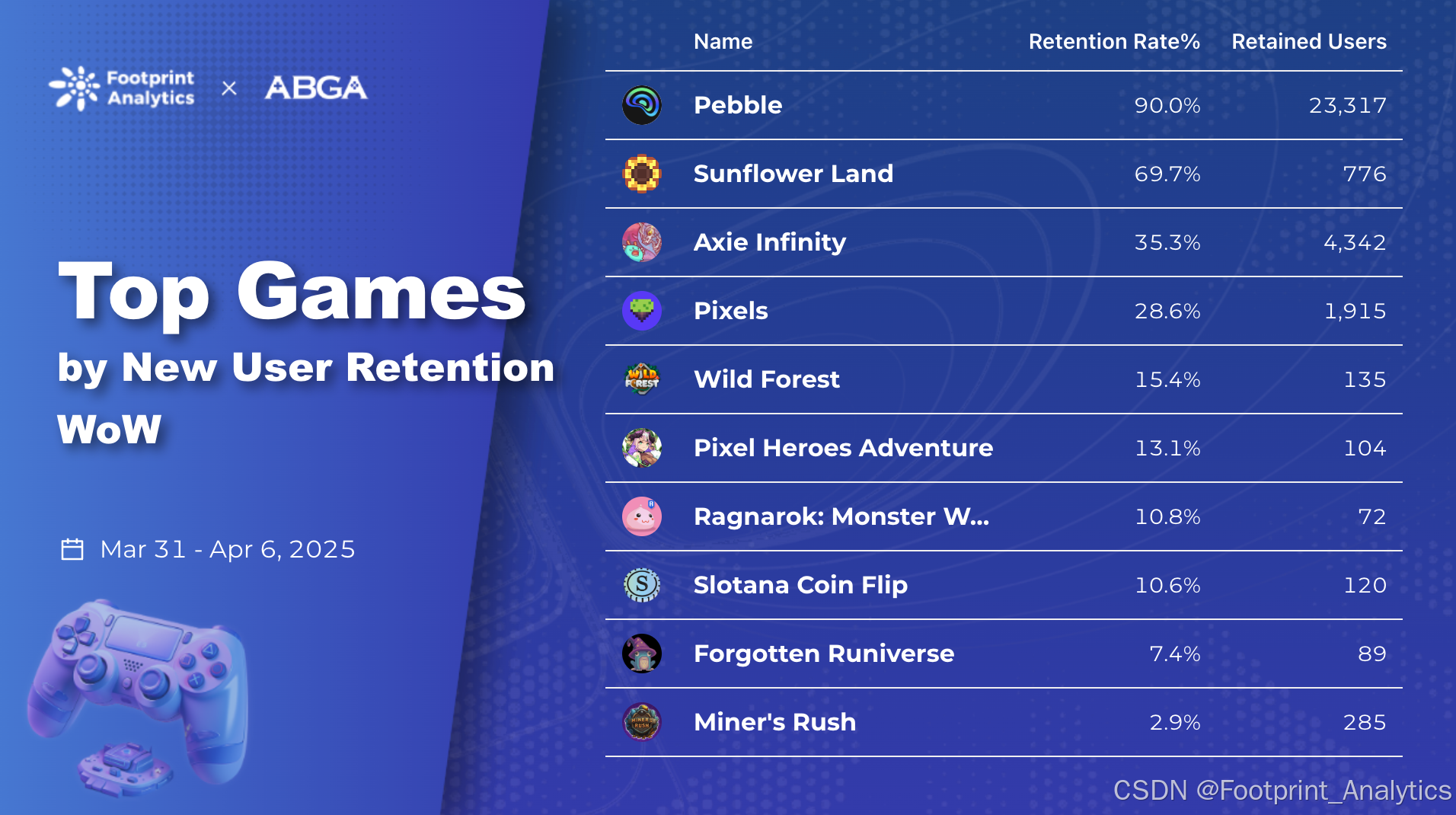 Footprint Analytics × ABGA

Top Games
by New User Retention
WoW

Mar 31 - Apr 6, 2025

| Name | Retention Rate% | Retained Users |
|---|---|---|
| Pebble | 90.0% | 23,317 |
| Sunflower Land | 69.7% | 776 |
| Axie Infinity | 35.3% | 4,342 |
| Pixels | 28.6% | 1,915 |
| Wild Forest | 15.4% | 135 |
| Pixel Heroes Adventure | 13.1% | 104 |
| Ragnarok: Monster W... | 10.8% | 72 |
| Slotana Coin Flip | 10.6% | 120 |
| Forgotten Runiverse | 7.4% | 89 |
| Miner's Rush | 2.9% | 285 |

CSDN @Footprint_Analytics